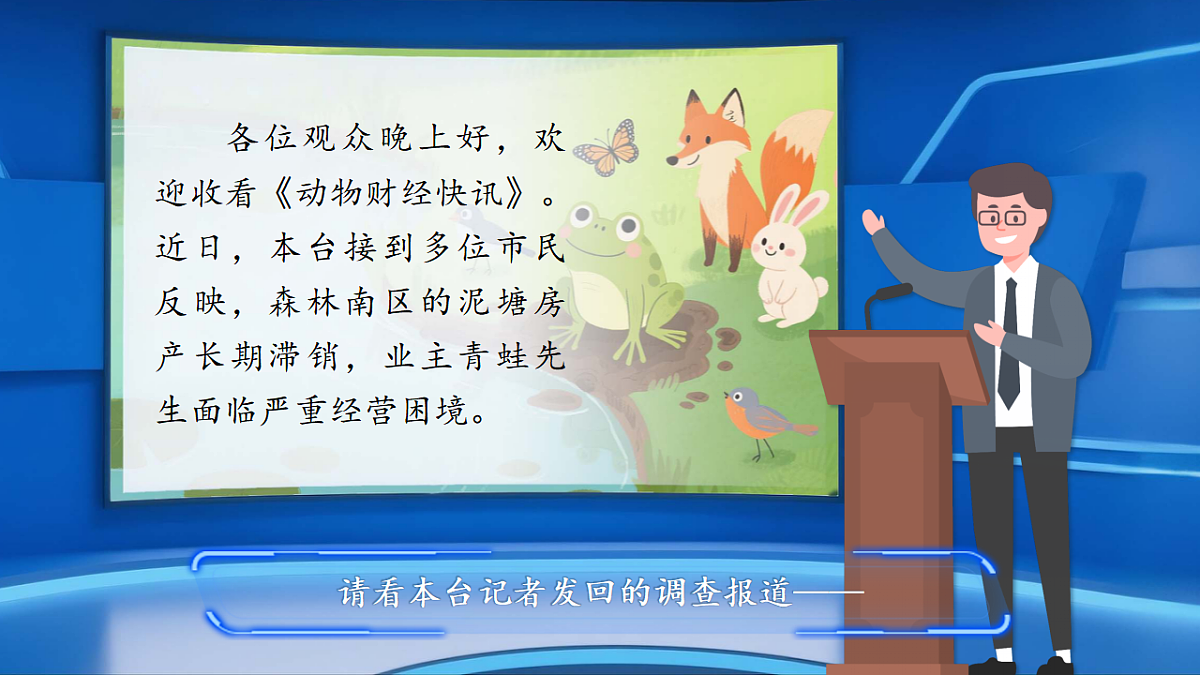 各位观众晚上好，欢迎收看《动物财经快讯》。近日，本台接到多位市民反映，森林南区的泥塘房产长期滞销，业主青蛙先生面临严重经营困境。

请看本台记者发回的调查报道——